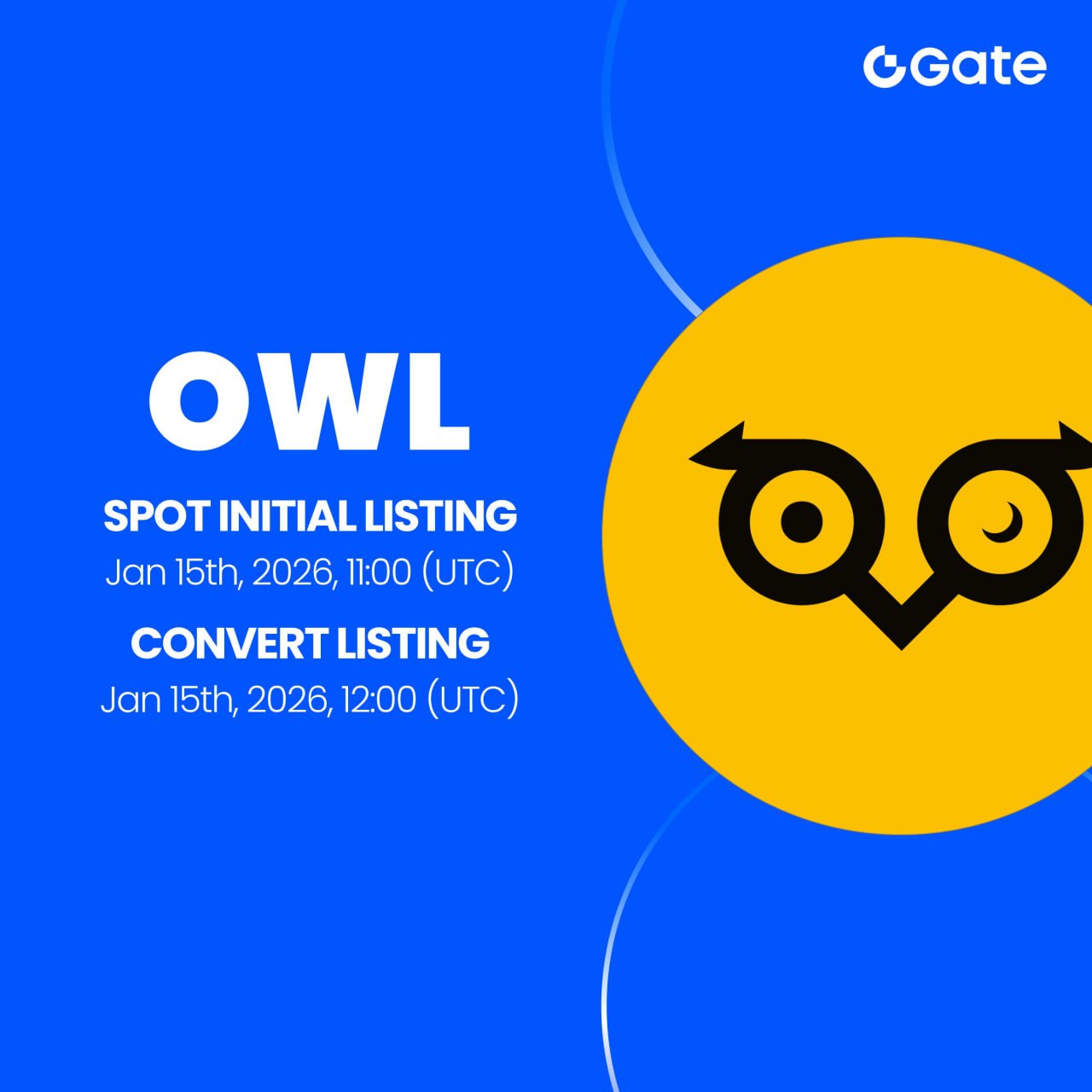 Gate

OWL

SPOT INITIAL LISTING

Jan 15th, 2026, 11:00 (UTC)

CONVERT LISTING

Jan 15th, 2026, 12:00 (UTC)